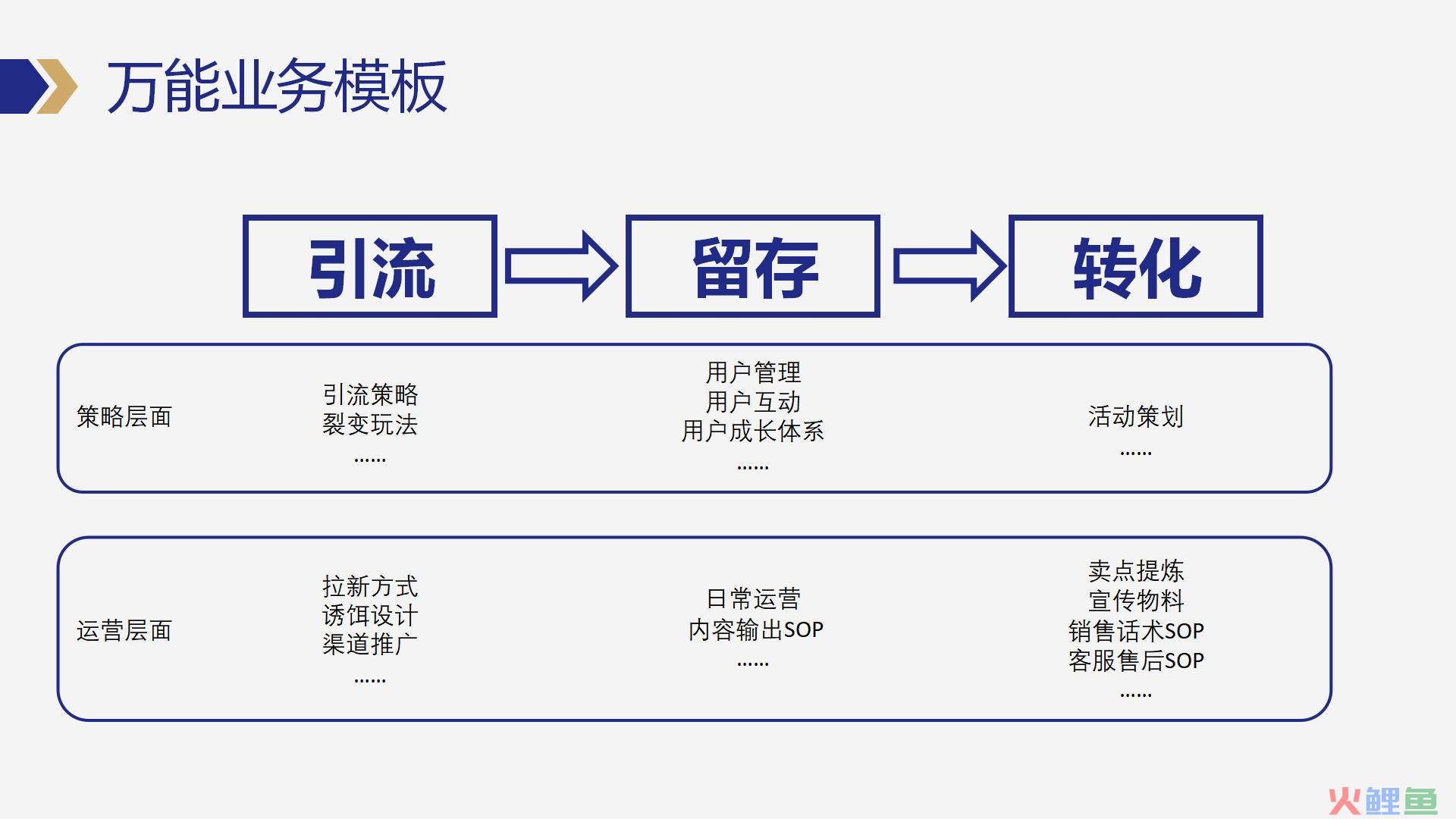 万能业务模板

引流

留存

转化

策略层面

引流策略
裂变玩法
……

用户管理
用户互动
用户成长体系
……

活动策划
……

运营层面

拉新方式
诱饵设计
渠道推广
……

日常运营
内容输出SOP
……

卖点提炼
宣传物料
销售话术SOP
客服售后SOP
……

火鲤鱼